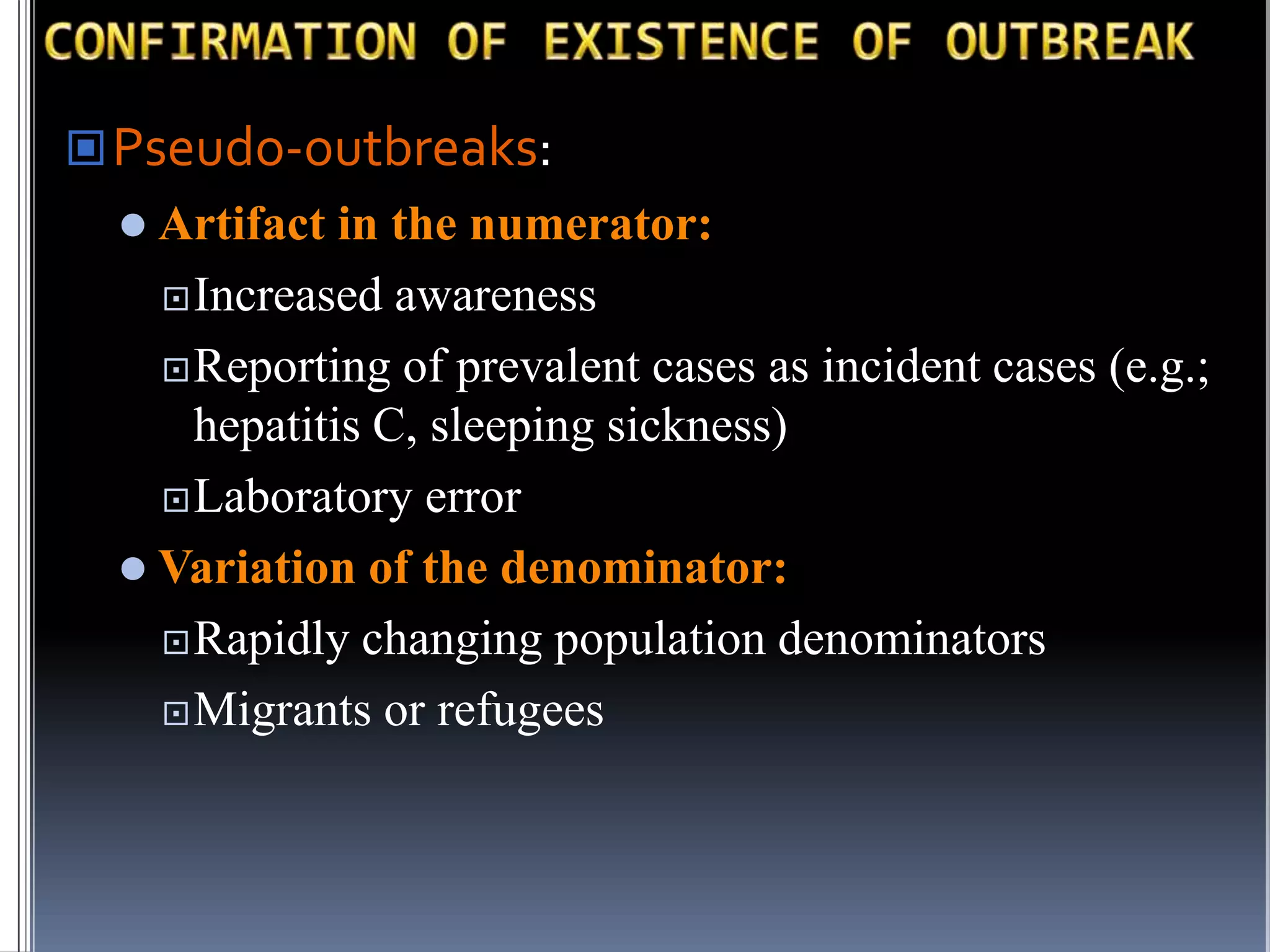 CONFIRMATION OF EXISTENCE OF OUTBREAK

Pseudo-outbreaks:

Artifact in the numerator:

Increased awareness

Reporting of prevalent cases as incident cases (e.g.; hepatitis C, sleeping sickness)

Laboratory error

Variation of the denominator:

Rapidly changing population denominators

Migrants or refugees